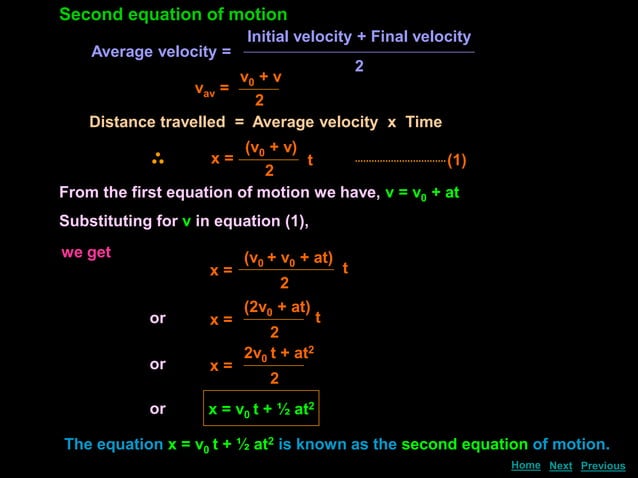 Second equation of motion

Average velocity = $\frac{\text{Initial velocity + Final velocity}}{2}$

$v_{av} = \frac{v_0 + v}{2}$

Distance travelled = Average velocity x Time

$\therefore$ $x = \frac{(v_0 + v)}{2} t$ ..............................(1)

From the first equation of motion we have, $v = v_0 + at$

Substituting for v in equation (1),

we get

$x = \frac{(v_0 + v_0 + at)}{2} t$

or $x = \frac{(2v_0 + at)}{2} t$

or $x = \frac{2v_0 t + at^2}{2}$

or $x = v_0 t + ½ at^2$

The equation $x = v_0 t + ½ at^2$ is known as the second equation of motion.

Home Next Previous